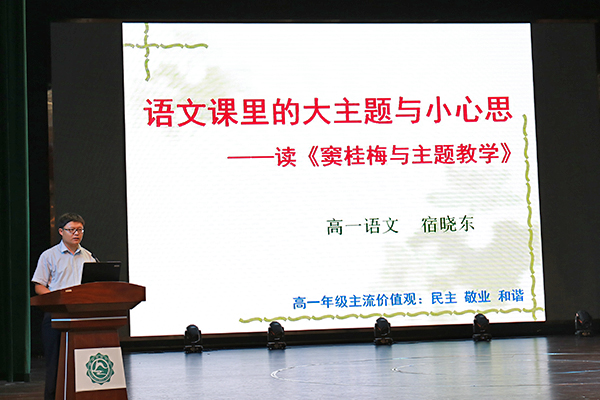 语文课里的大主题与小心思

——读《窦桂梅与主题教学》

高一语文　宿晓东

高一年级主流价值观：民主　敬业　和谐